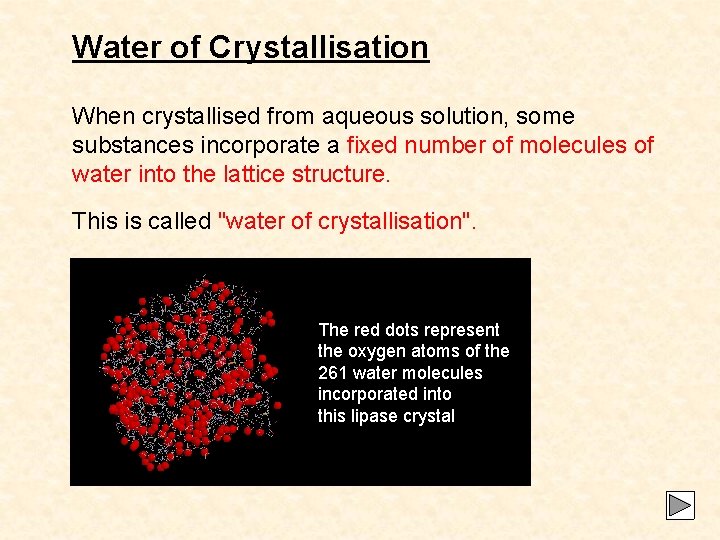 Water of Crystallisation

When crystallised from aqueous solution, some substances incorporate a fixed number of molecules of water into the lattice structure.

This is called "water of crystallisation".

The red dots represent the oxygen atoms of the 261 water molecules incorporated into this lipase crystal